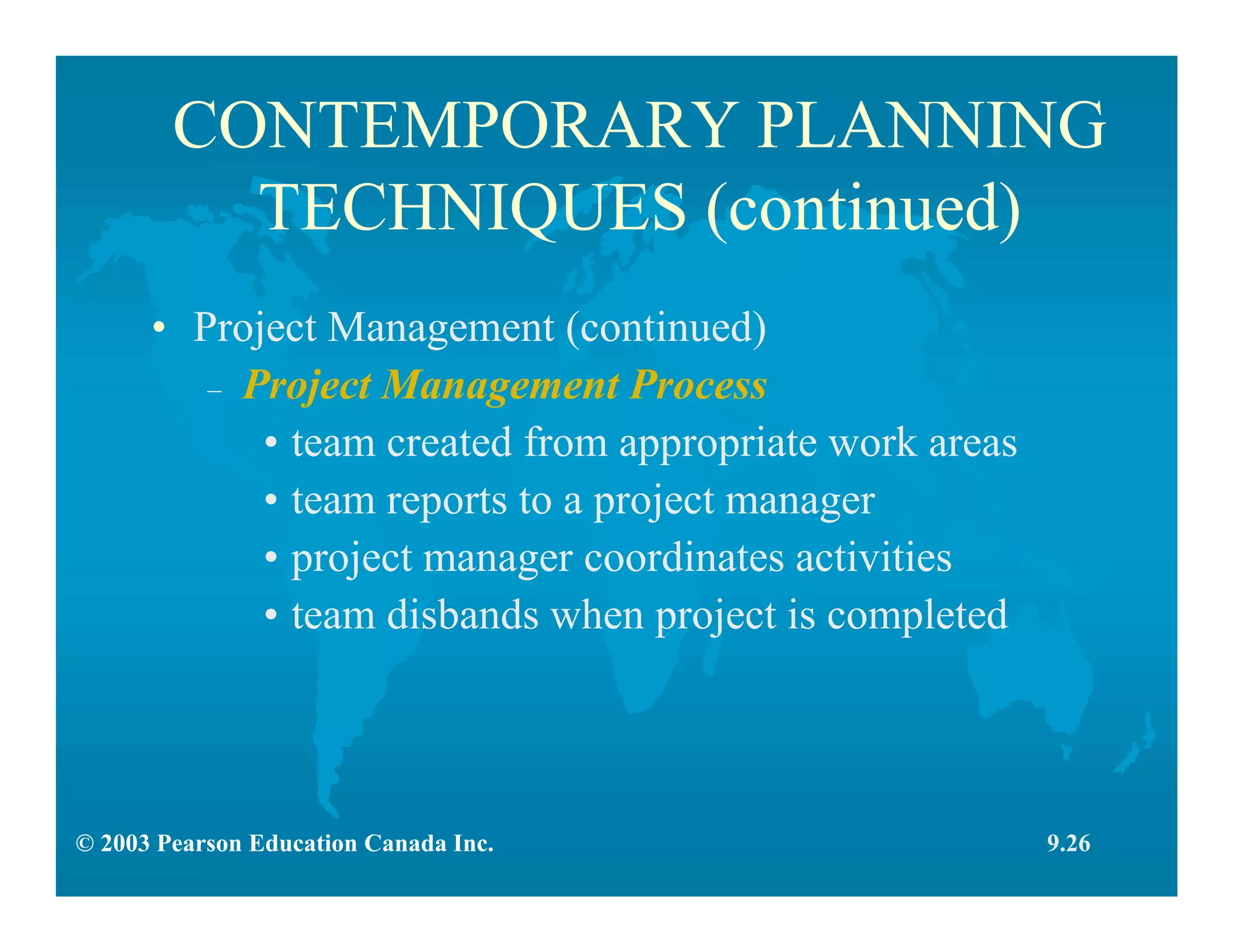 CONTEMPORARY PLANNING TECHNIQUES (continued)

• Project Management (continued)
– Project Management Process
• team created from appropriate work areas
• team reports to a project manager
• project manager coordinates activities
• team disbands when project is completed

© 2003 Pearson Education Canada Inc.

9.26